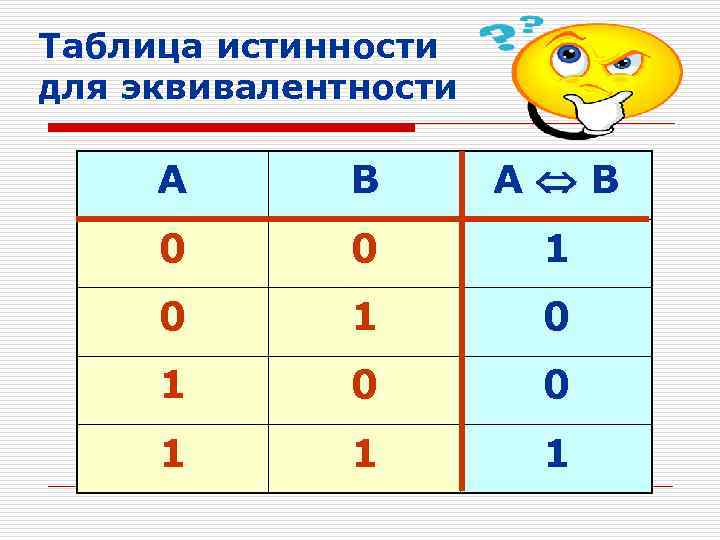 Таблица истинности для эквивалентности

??

| A | B | $A \Leftrightarrow B$ |
|---|---|---|
| 0 | 0 | 1 |
| 0 | 1 | 0 |
| 1 | 0 | 0 |
| 1 | 1 | 1 |